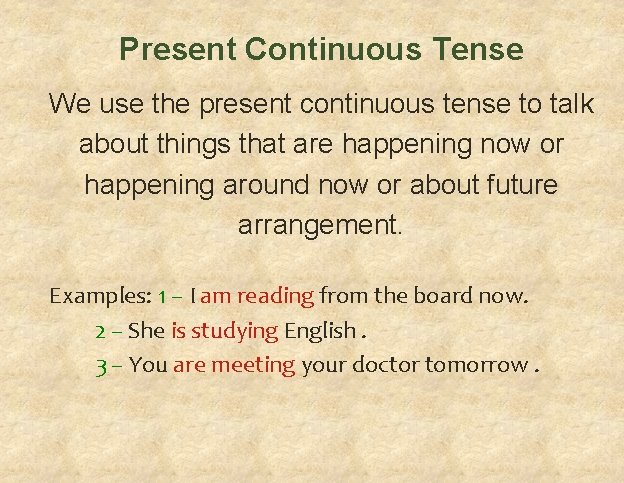 Present Continuous Tense

We use the present continuous tense to talk about things that are happening now or happening around now or about future arrangement.

Examples: 1 – I am reading from the board now.
2 – She is studying English .
3 – You are meeting your doctor tomorrow .